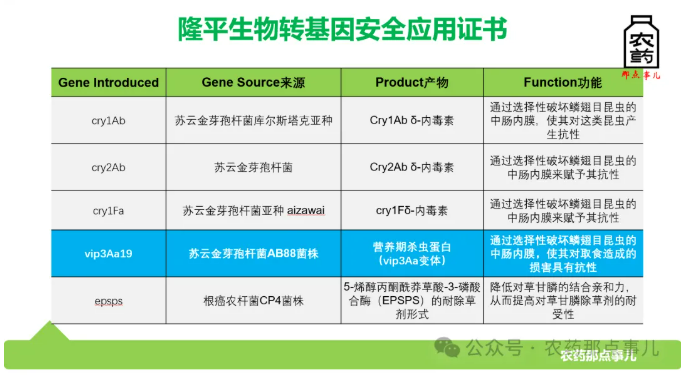 隆平生物转基因安全应用证书

农药
那点事儿

| Gene Introduced | Gene Source来源 | Product产物 | Function功能 |
|---|---|---|---|
| cry1Ab | 苏云金芽孢杆菌库尔斯塔克亚种 | Cry1Ab δ-内毒素 | 通过选择性破坏鳞翅目昆虫的中肠内膜，使其对这类昆虫产生抗性 |
| cry2Ab | 苏云金芽孢杆菌 | Cry2Ab δ-内毒素 | 通过选择性破坏鳞翅目昆虫的中肠内膜来赋予其抗性 |
| cry1Fa | 苏云金芽孢杆菌亚种 aizawai | cry1Fδ-内毒素 | 通过选择性破坏鳞翅目昆虫的中肠内膜来赋予其抗性 |
| vip3Aa19 | 苏云金芽孢杆菌AB88菌株 | 营养期杀虫蛋白（vip3Aa变体） | 通过选择性破坏鳞翅目昆虫的中肠内膜，使其对取食造成的损害具有抗性 |
| epsps | 根癌农杆菌CP4菌株 | 5-烯醇丙酮酰莽草酸-3-磷酸合酶（EPSPS）的耐除草剂形式 | 降低对草甘膦的结合亲和力，从而提高对草甘膦除草剂的耐受性 |

公众号 · 农药那点事儿
农药那点事儿